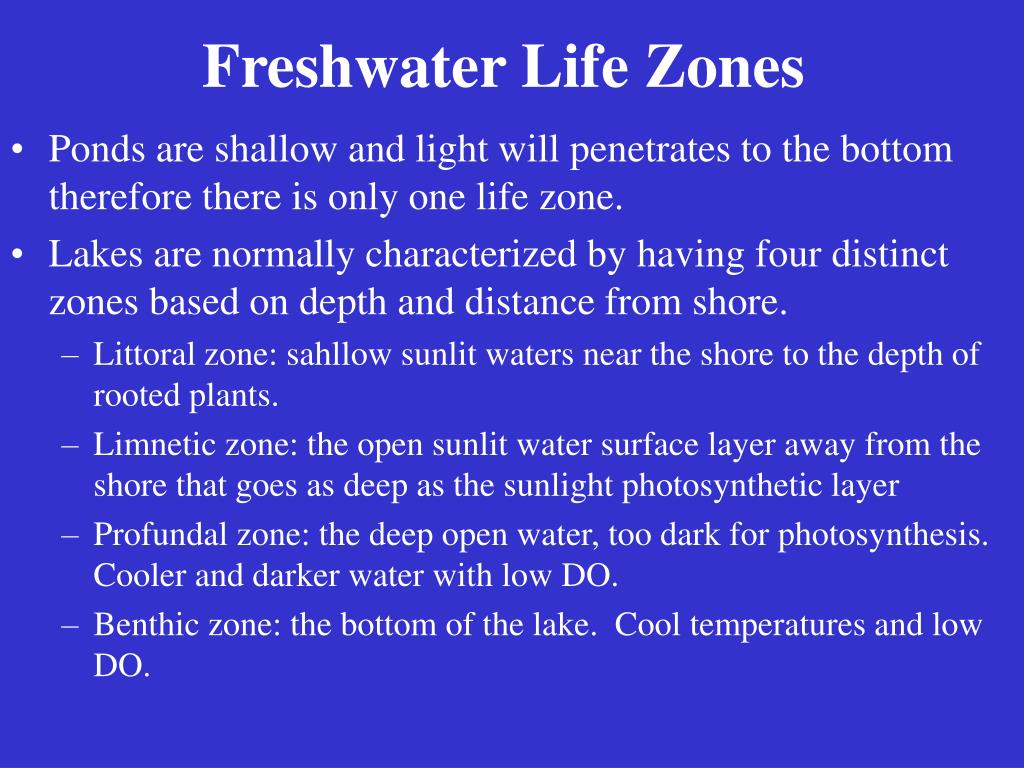 Freshwater Life Zones

• Ponds are shallow and light will penetrates to the bottom therefore there is only one life zone.

• Lakes are normally characterized by having four distinct zones based on depth and distance from shore.

– Littoral zone: sahllow sunlit waters near the shore to the depth of rooted plants.

– Limnetic zone: the open sunlit water surface layer away from the shore that goes as deep as the sunlight photosynthetic layer

– Profundal zone: the deep open water, too dark for photosynthesis. Cooler and darker water with low DO.

– Benthic zone: the bottom of the lake. Cool temperatures and low DO.